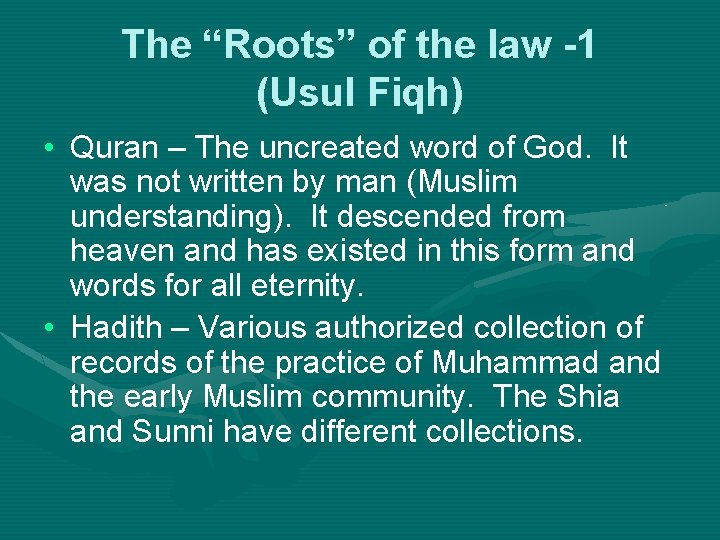 The “Roots” of the law -1
(Usul Fiqh)

• Quran – The uncreated word of God. It was not written by man (Muslim understanding). It descended from heaven and has existed in this form and words for all eternity.

• Hadith – Various authorized collection of records of the practice of Muhammad and the early Muslim community. The Shia and Sunni have different collections.